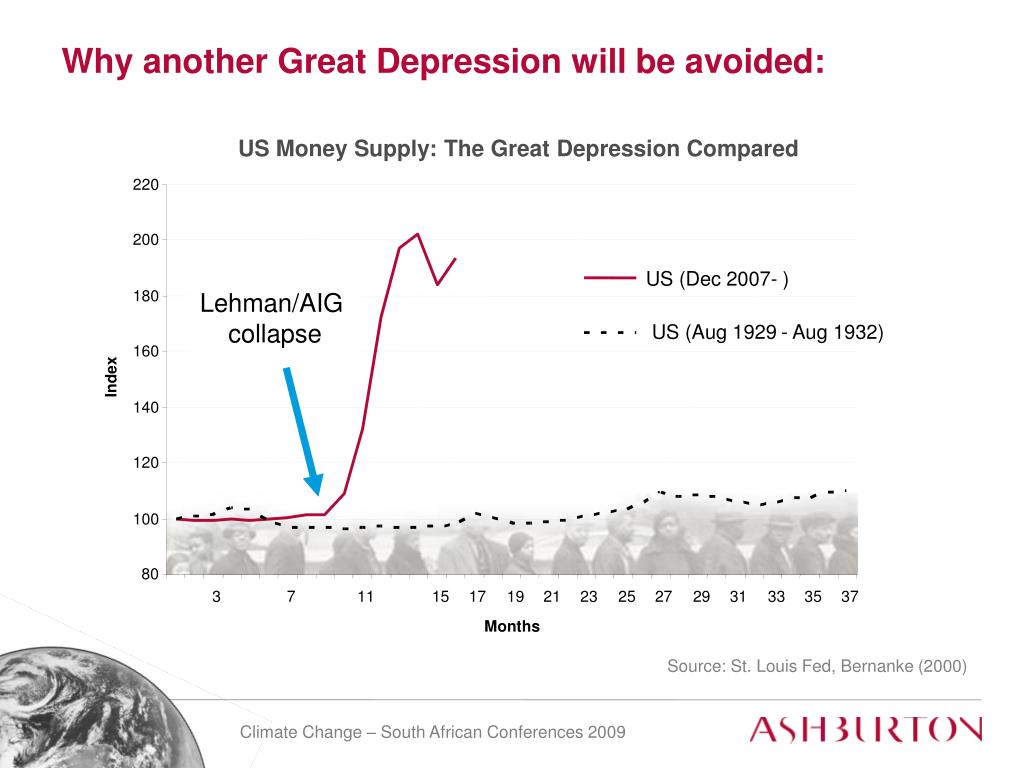 Why another Great Depression will be avoided:

US Money Supply: The Great Depression Compared

220
200
180
160
140
120
100
80

Index

Lehman/AIG collapse

US (Dec 2007- )

US (Aug 1929 - Aug 1932)

3 7 11 15 17 19 21 23 25 27 29 31 33 35 37

Months

Source: St. Louis Fed, Bernanke (2000)

Climate Change – South African Conferences 2009

ASHBURTON